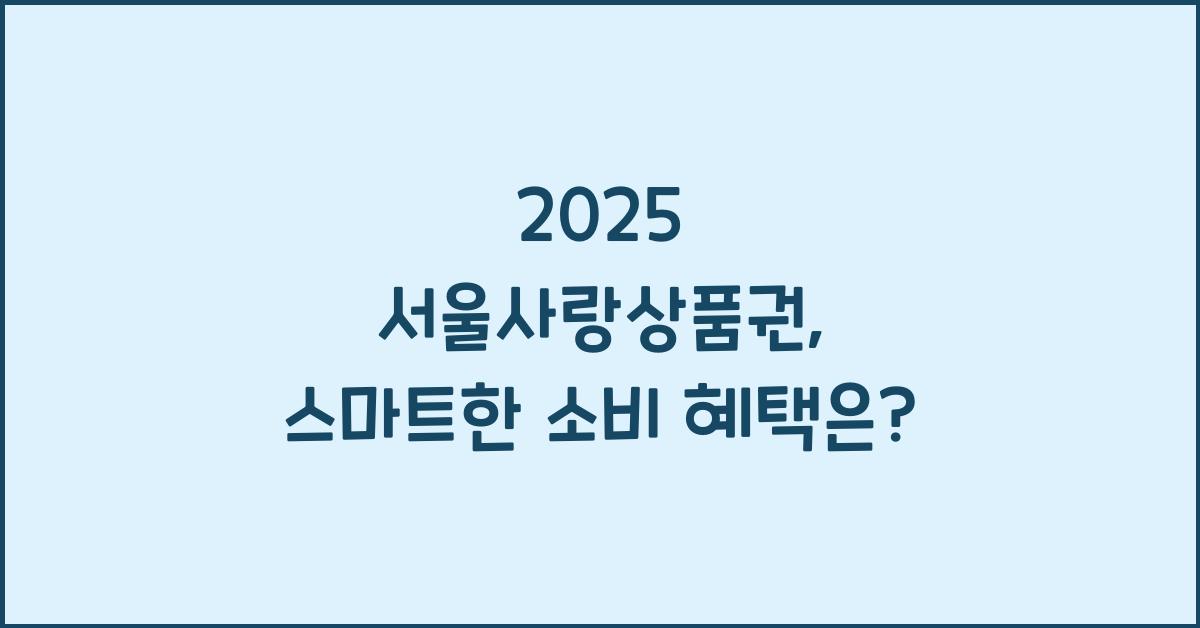 2025
서울사랑상품권,
스마트한 소비 혜택은?